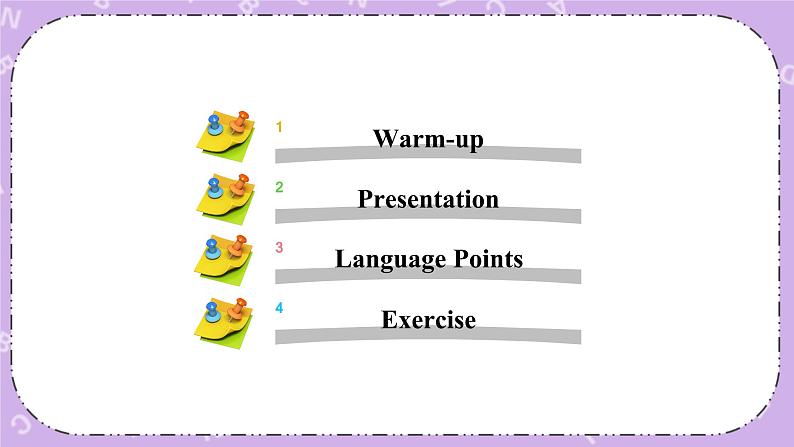 1 Warm-up

2 Presentation

3 Language Points

4 Exercise